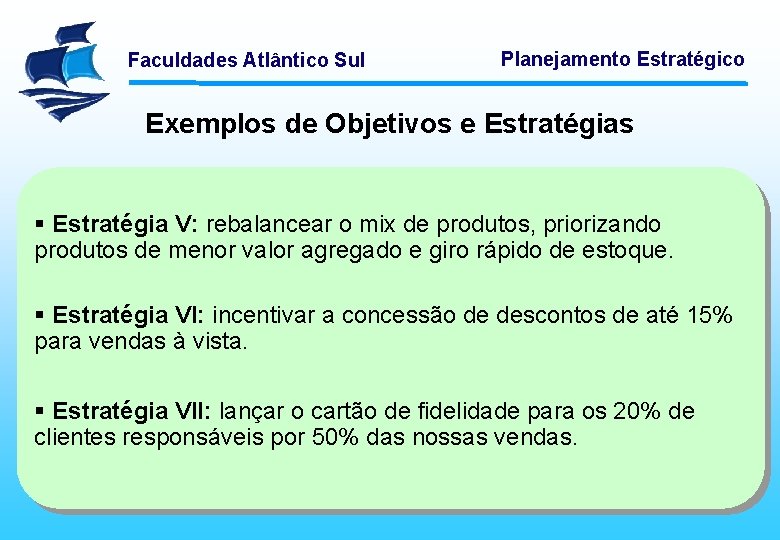 Faculdades Atlântico Sul

Planejamento Estratégico

Exemplos de Objetivos e Estratégias

▪ Estratégia V: rebalancear o mix de produtos, priorizando produtos de menor valor agregado e giro rápido de estoque.

▪ Estratégia VI: incentivar a concessão de descontos de até 15% para vendas à vista.

▪ Estratégia VII: lançar o cartão de fidelidade para os 20% de clientes responsáveis por 50% das nossas vendas.